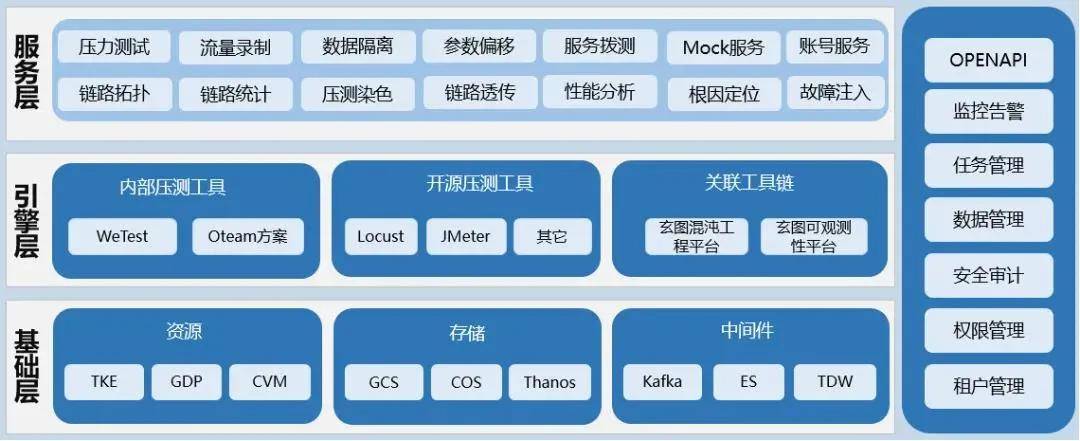 服务层

压力测试 流量录制 数据隔离 参数偏移 服务拨测 Mock服务 账号服务

链路拓扑 链路统计 压测染色 链路透传 性能分析 根因定位 故障注入

引擎层

内部压测工具

WeTest Oteam方案

开源压测工具

Locust JMeter 其它

关联工具链

玄图混沌工程平台 玄图可观测性平台

基础层

资源

TKE GDP CVM

存储

GCS COS Thanos

中间件

Kafka ES TDW

OPENAPI

监控告警

任务管理

数据管理

安全审计

权限管理

租户管理